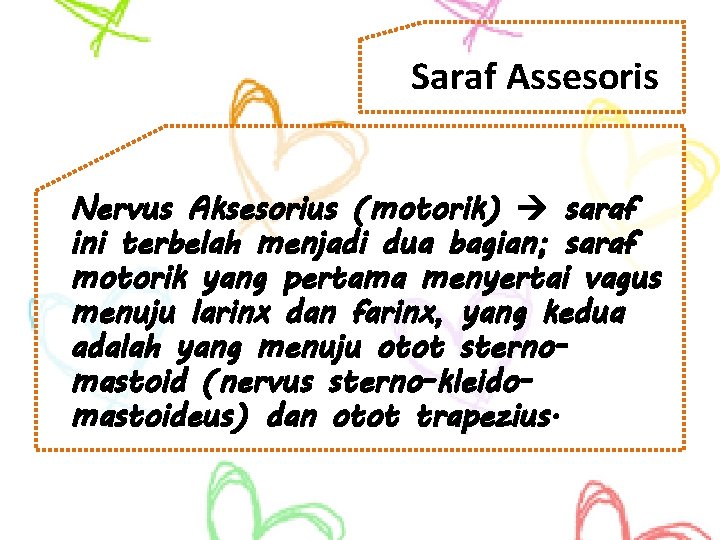 Saraf Assesoris

Nervus Aksesorius (motorik) → saraf ini terbelah menjadi dua bagian; saraf motorik yang pertama menyertai vagus menuju larinx dan farinx, yang kedua adalah yang menuju otot sterno-mastoid (nervus sterno-kleido-mastoideus) dan otot trapezius.